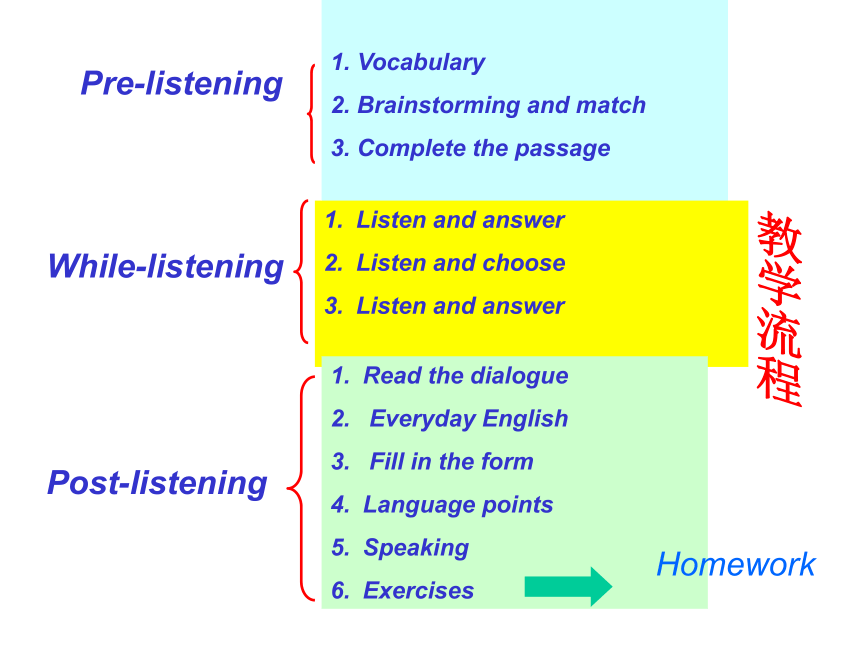 Pre-listening

1. Vocabulary
2. Brainstorming and match
3. Complete the passage

While-listening

1. Listen and answer
2. Listen and choose
3. Listen and answer

教学流程

Post-listening

1. Read the dialogue
2. Everyday English
3. Fill in the form
4. Language points
5. Speaking
6. Exercises

Homework